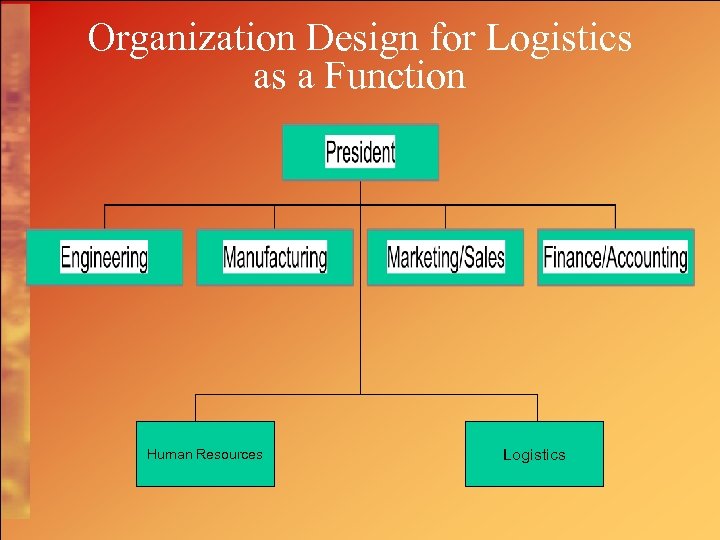 Organization Design for Logistics as a Function

President

Engineering

Manufacturing

Marketing/Sales

Finance/Accounting

Human Resources

Logistics